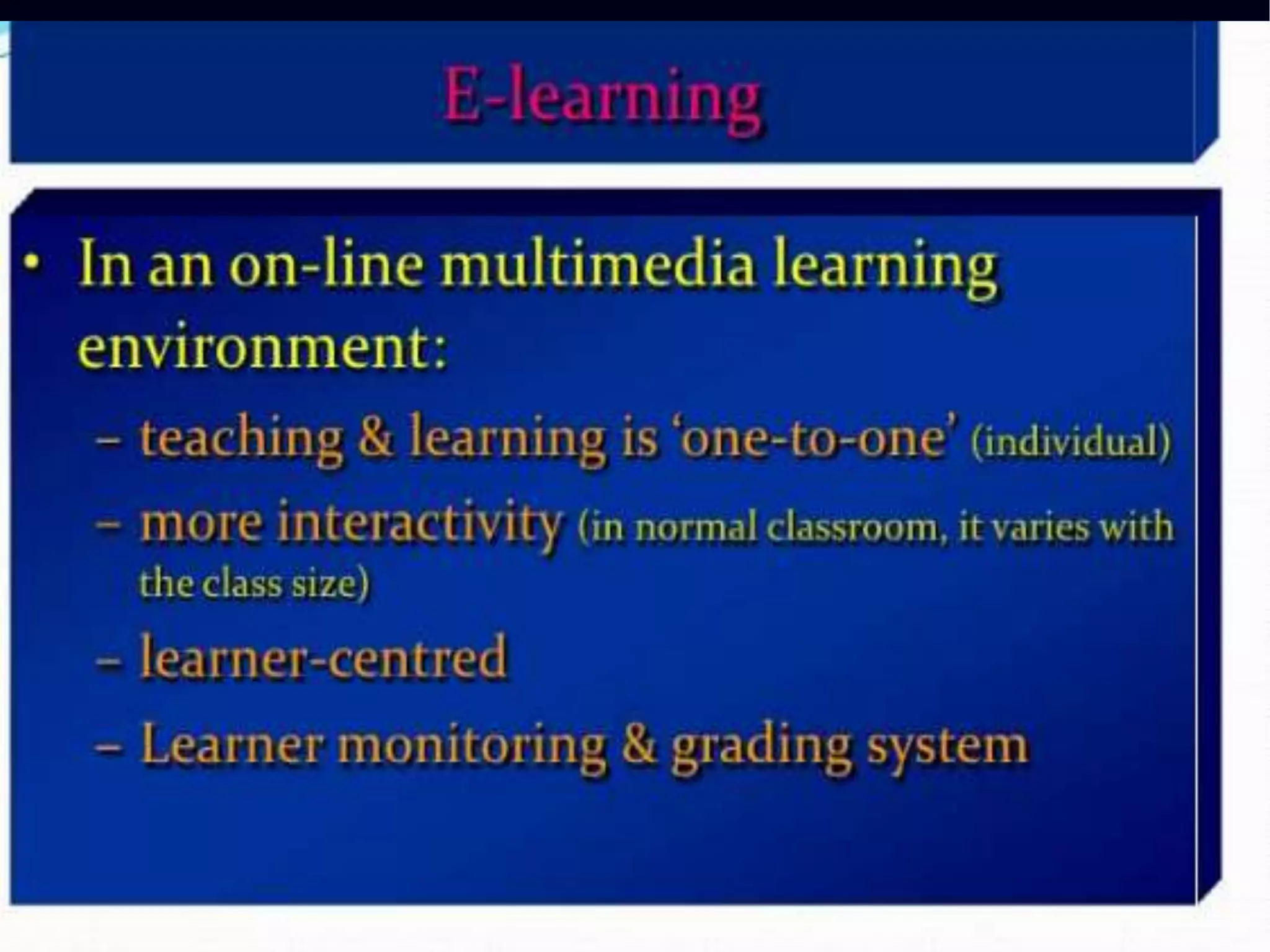 E-learning

• In an on-line multimedia learning environment:
– teaching & learning is ‘one-to-one’ (individual)
– more interactivity (in normal classroom, it varies with the class size)
– learner-centred
– Learner monitoring & grading system